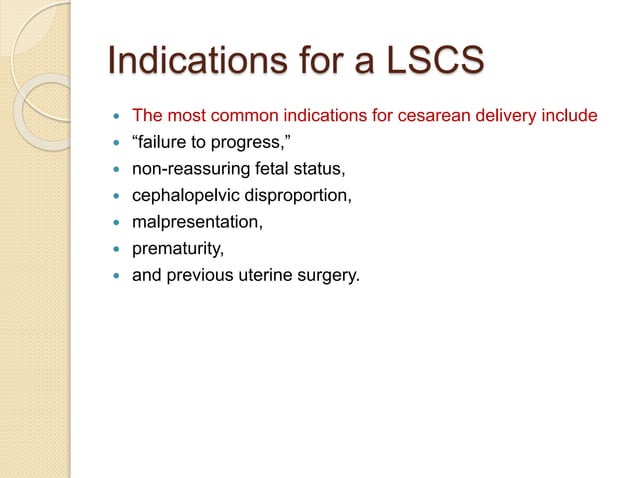 Indications for a LSCS

- The most common indications for cesarean delivery include
- “failure to progress,”
- non-reassuring fetal status,
- cephalopelvic disproportion,
- malpresentation,
- prematurity,
- and previous uterine surgery.